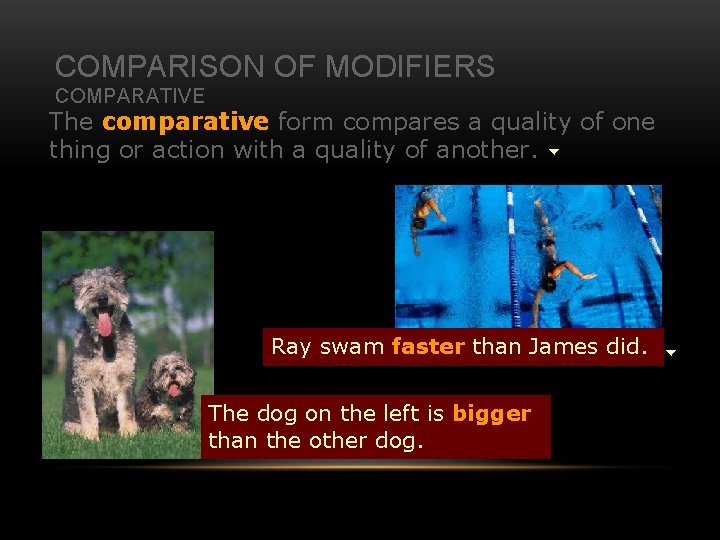 COMPARISON OF MODIFIERS
COMPARATIVE

The comparative form compares a quality of one thing or action with a quality of another.

Ray swam faster than James did.

The dog on the left is bigger than the other dog.